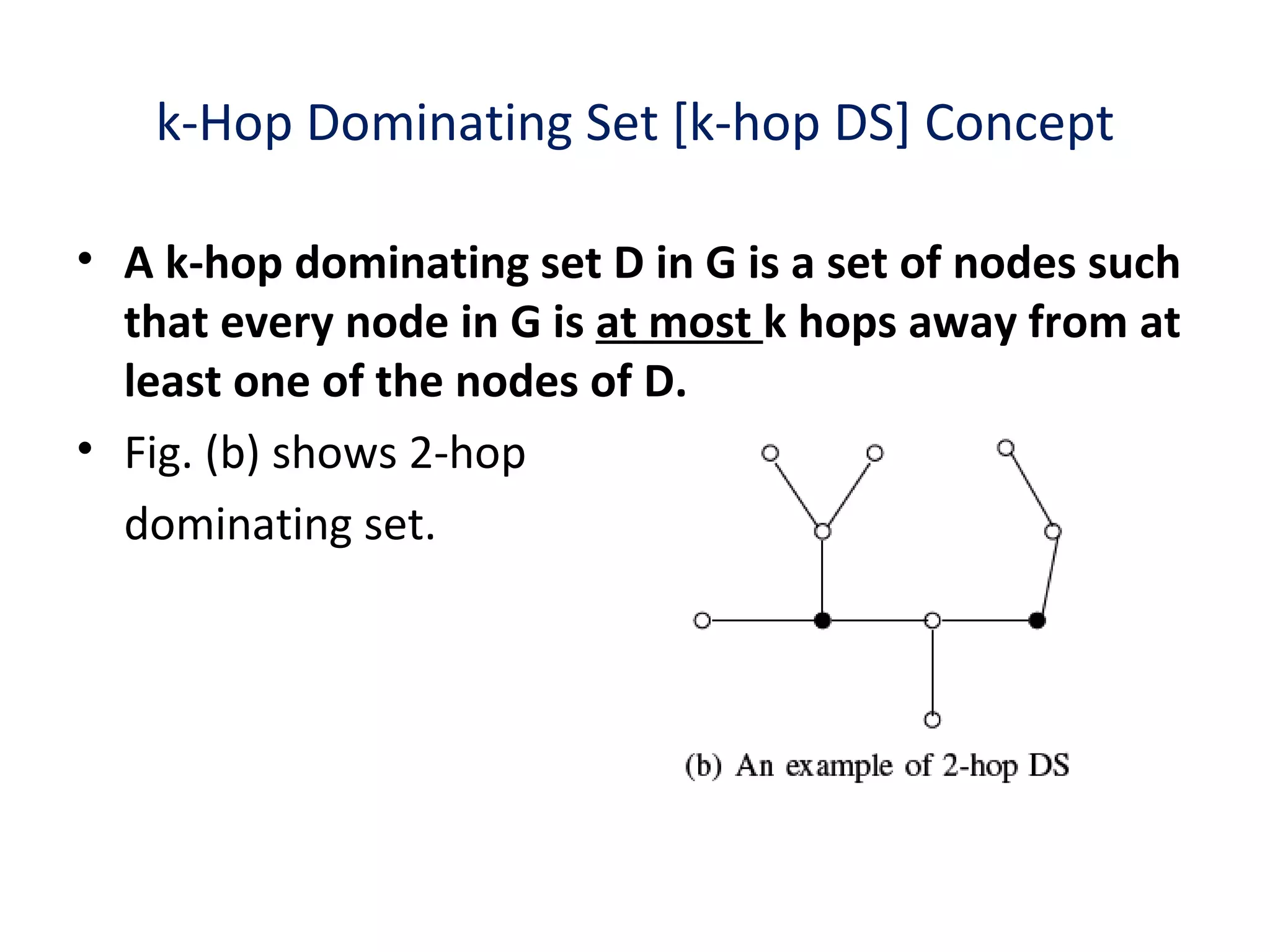 k-Hop Dominating Set [k-hop DS] Concept

• A k-hop dominating set D in G is a set of nodes such that every node in G is at most k hops away from at least one of the nodes of D.

• Fig. (b) shows 2-hop dominating set.

(b) An example of 2-hop DS